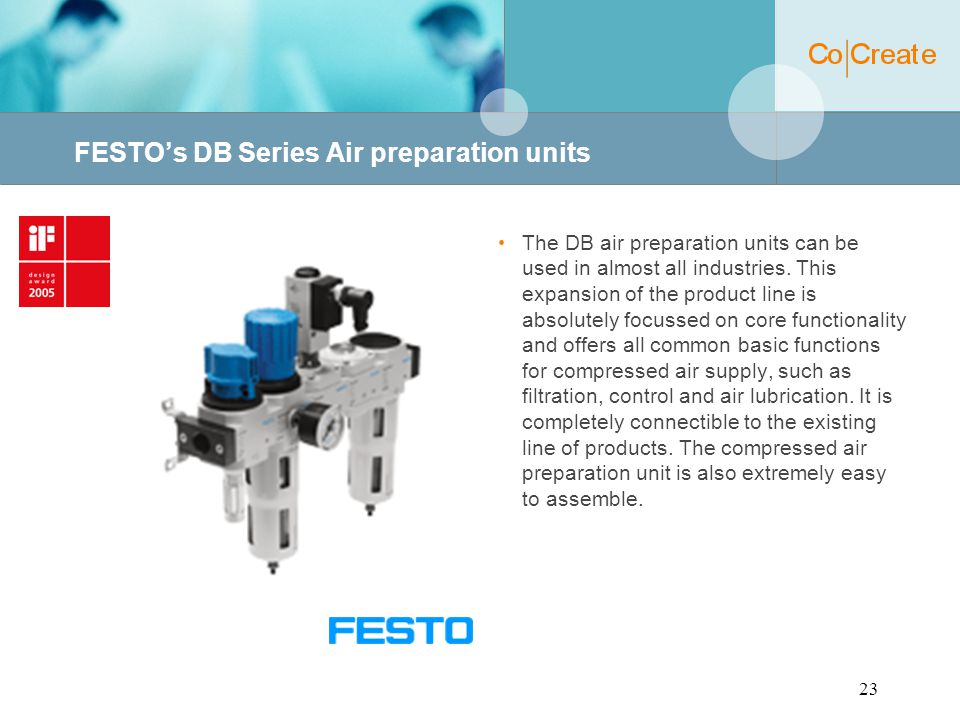 Co|Create

FESTO's DB Series Air preparation units

iF
design
award
2005

• The DB air preparation units can be used in almost all industries. This expansion of the product line is absolutely focussed on core functionality and offers all common basic functions for compressed air supply, such as filtration, control and air lubrication. It is completely connectible to the existing line of products. The compressed air preparation unit is also extremely easy to assemble.

FESTO

23